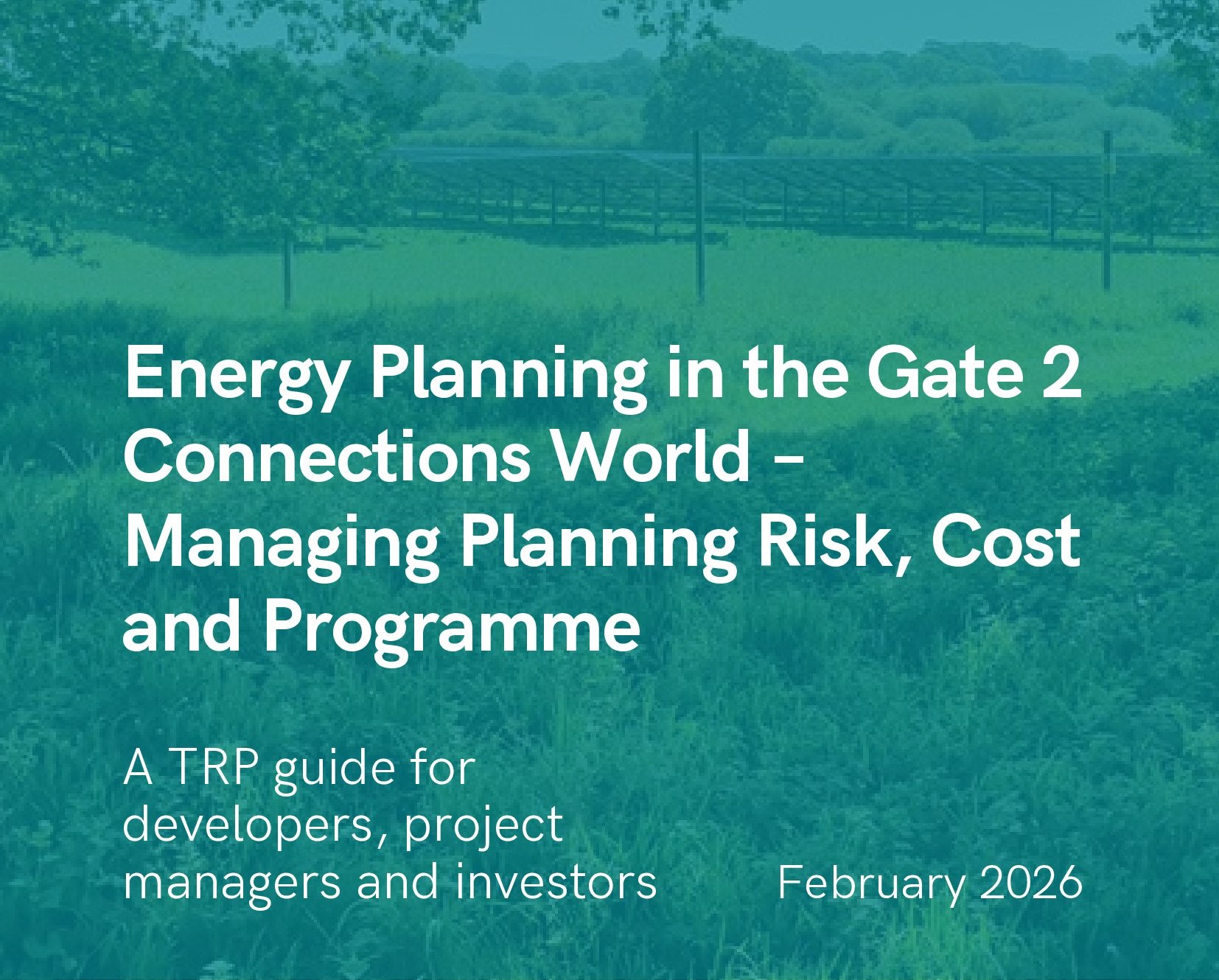 Energy Planning in the Gate 2 Connections World – Managing Planning Risk, Cost and Programme

A TRP guide for developers, project managers and investors

February 2026